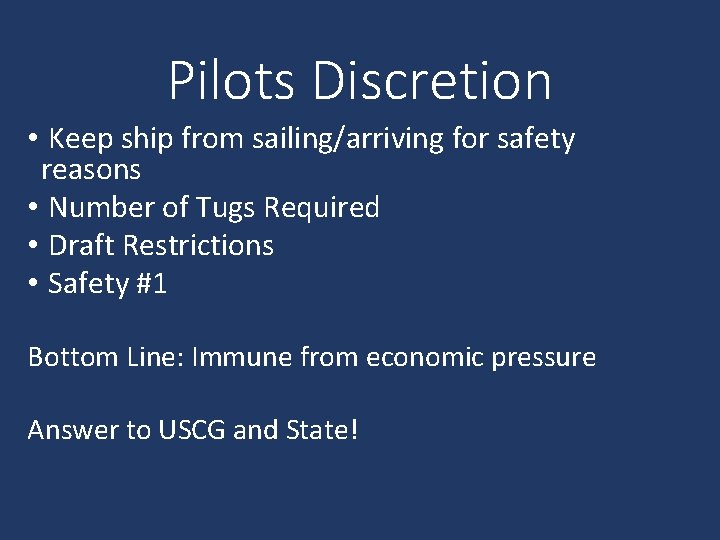 Pilots Discretion

• Keep ship from sailing/arriving for safety reasons
• Number of Tugs Required
• Draft Restrictions
• Safety #1

Bottom Line: Immune from economic pressure

Answer to USCG and State!